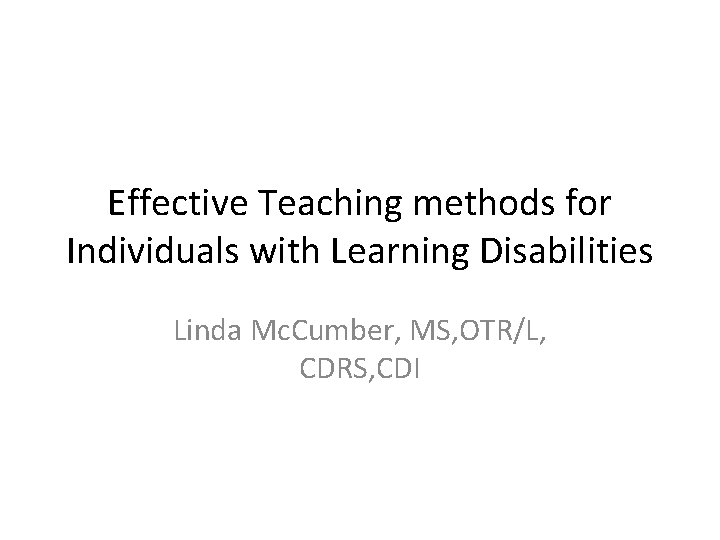 Effective Teaching methods for Individuals with Learning Disabilities

Linda McCumber, MS,OTR/L, CDRS,CDI